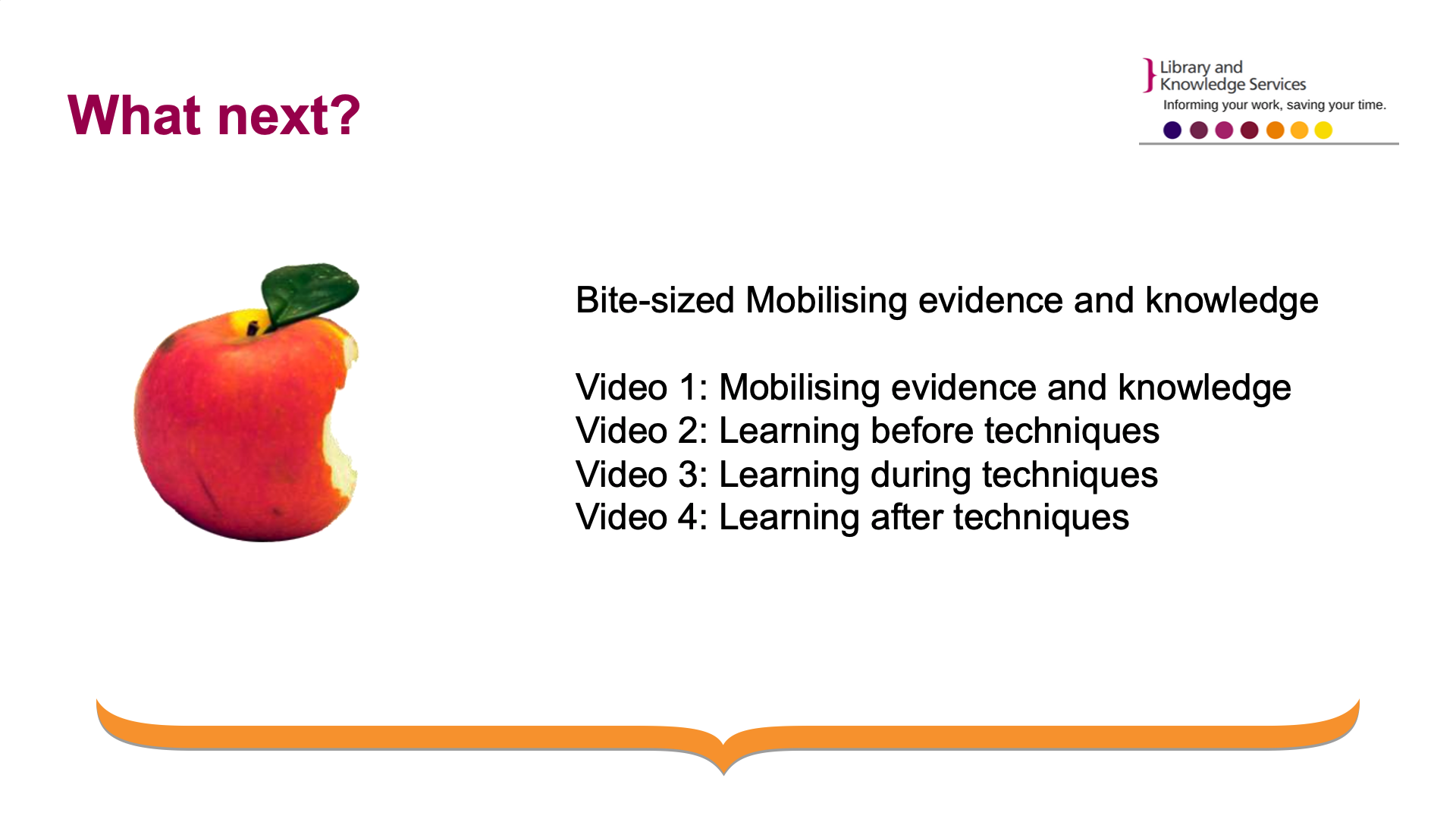 What next?

Library and Knowledge Services
Informing your work, saving your time.

Bite-sized Mobilising evidence and knowledge

Video 1: Mobilising evidence and knowledge
Video 2: Learning before techniques
Video 3: Learning during techniques
Video 4: Learning after techniques